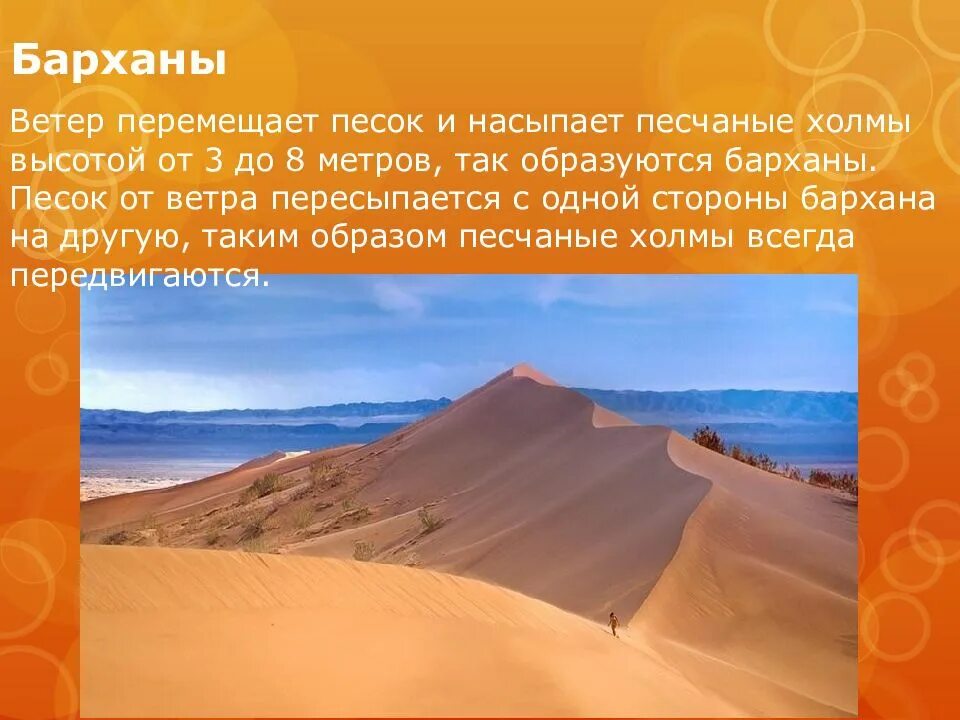 Барханы

Ветер перемещает песок и насыпает песчаные холмы высотой от 3 до 8 метров, так образуются барханы. Песок от ветра пересыпается с одной стороны бархана на другую, таким образом песчаные холмы всегда передвигаются.